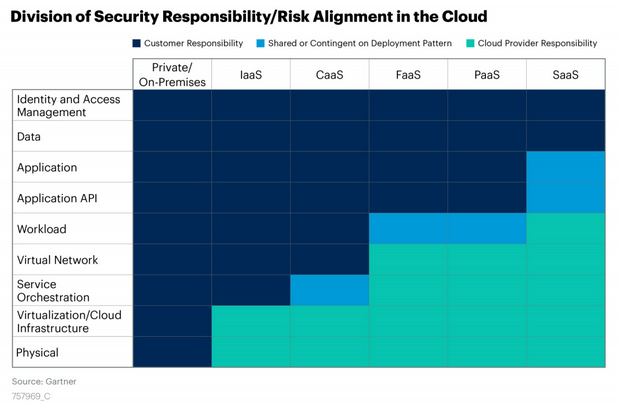 Division of Security Responsibility/Risk Alignment in the Cloud

Customer Responsibility   Shared or Contingent on Deployment Pattern   Cloud Provider Responsibility

| | Private/ On-Premises | IaaS | CaaS | FaaS | PaaS | SaaS |
|---|---|---|---|---|---|---|
| Identity and Access Management | | | | | | |
| Data | | | | | | |
| Application | | | | | | |
| Application API | | | | | | |
| Workload | | | | | | |
| Virtual Network | | | | | | |
| Service Orchestration | | | | | | |
| Virtualization/Cloud Infrastructure | | | | | | |
| Physical | | | | | | |

Source: Gartner
757969_C